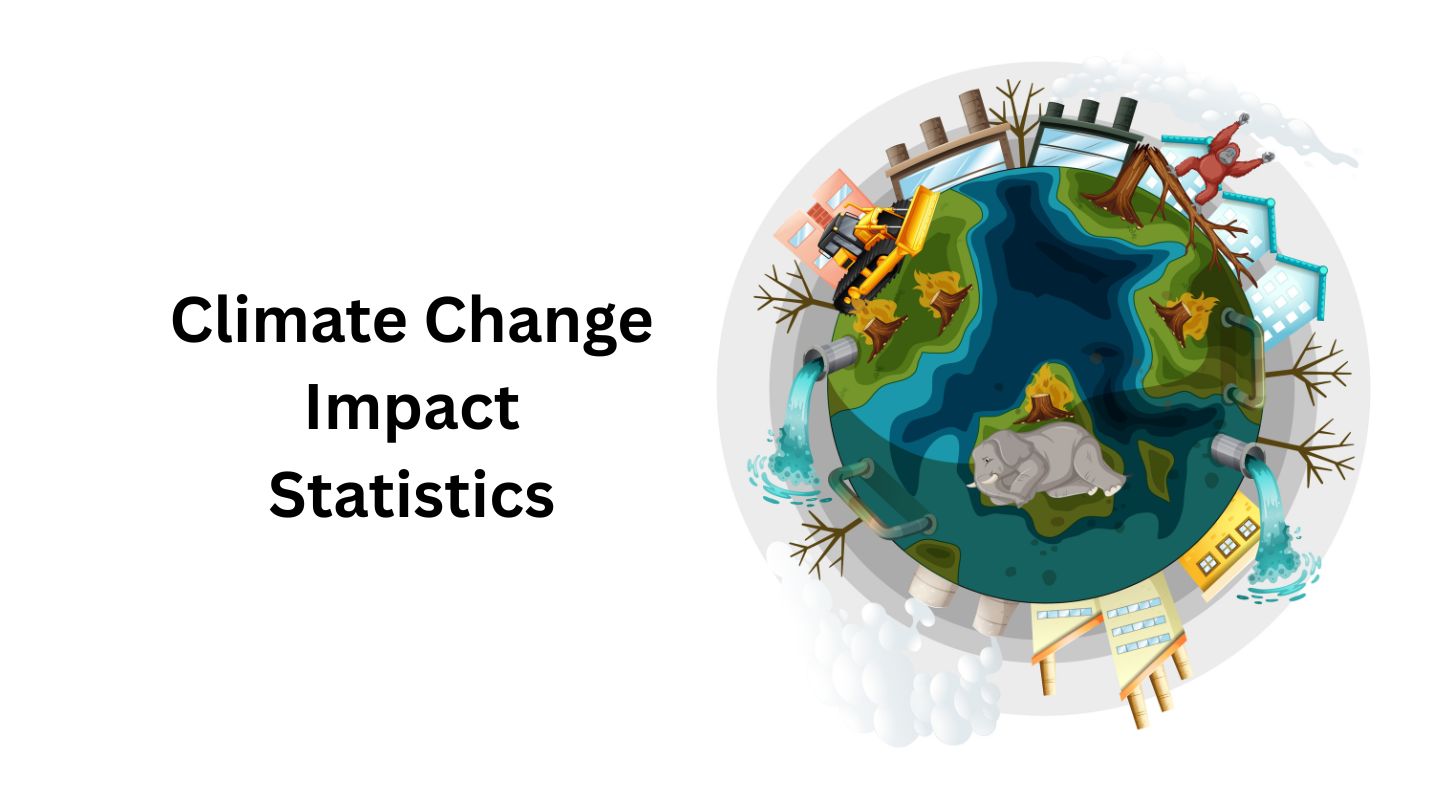 Climate Change Impact Statistics